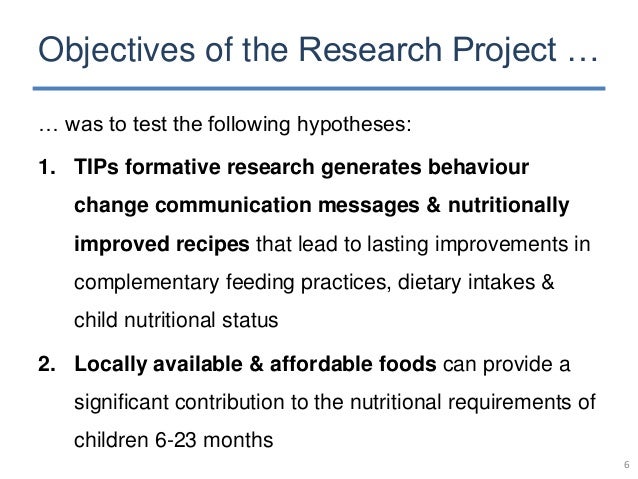 Objectives of the Research Project …

… was to test the following hypotheses:

1. TIPs formative research generates behaviour change communication messages & nutritionally improved recipes that lead to lasting improvements in complementary feeding practices, dietary intakes & child nutritional status

2. Locally available & affordable foods can provide a significant contribution to the nutritional requirements of children 6-23 months

6